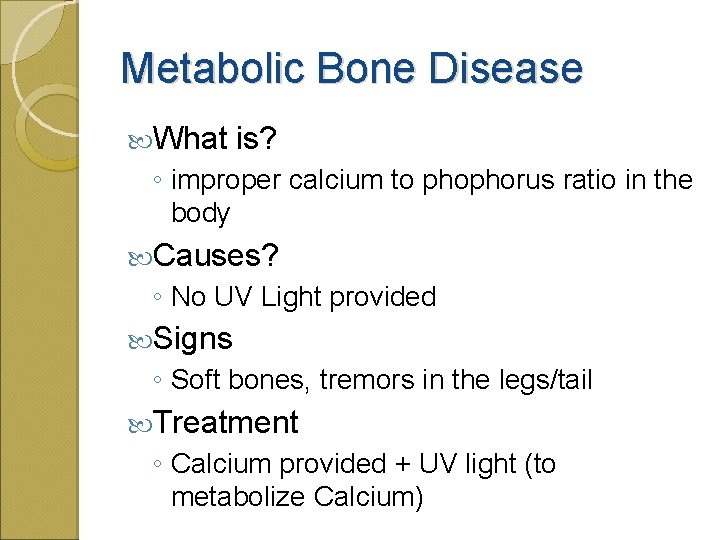 Metabolic Bone Disease

What is?
◦ improper calcium to phophorus ratio in the body

Causes?
◦ No UV Light provided

Signs
◦ Soft bones, tremors in the legs/tail

Treatment
◦ Calcium provided + UV light (to metabolize Calcium)